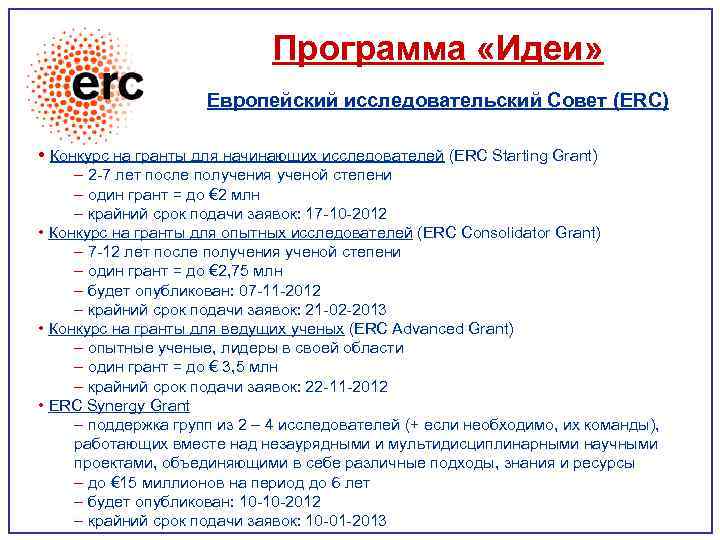 erc

Программа «Идеи»

Европейский исследовательский Совет (ERC)

• Конкурс на гранты для начинающих исследователей (ERC Starting Grant)
– 2-7 лет после получения ученой степени
– один грант = до €2 млн
– крайний срок подачи заявок: 17-10-2012
• Конкурс на гранты для опытных исследователей (ERC Consolidator Grant)
– 7-12 лет после получения ученой степени
– один грант = до €2,75 млн
– будет опубликован: 07-11-2012
– крайний срок подачи заявок: 21-02-2013
• Конкурс на гранты для ведущих ученых (ERC Advanced Grant)
– опытные ученые, лидеры в своей области
– один грант = до € 3,5 млн
– крайний срок подачи заявок: 22-11-2012
• ERC Synergy Grant
– поддержка групп из 2 – 4 исследователей (+ если необходимо, их команды), работающих вместе над незаурядными и мультидисциплинарными научными проектами, объединяющими в себе различные подходы, знания и ресурсы
– до €15 миллионов на период до 6 лет
– будет опубликован: 10-10-2012
– крайний срок подачи заявок: 10-01-2013